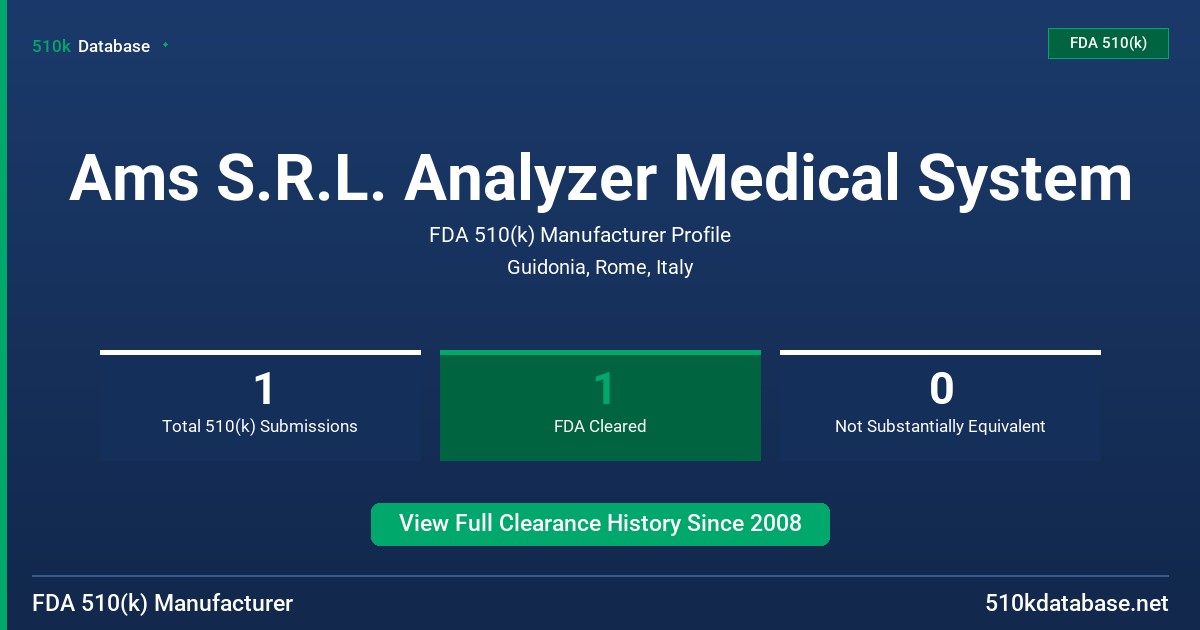 510k Database

FDA 510(k)

Ams S.R.L. Analyzer Medical System

FDA 510(k) Manufacturer Profile

Guidonia, Rome, Italy

1
Total 510(k) Submissions

1
FDA Cleared

0
Not Substantially Equivalent

View Full Clearance History Since 2008

FDA 510(k) Manufacturer

510kdatabase.net